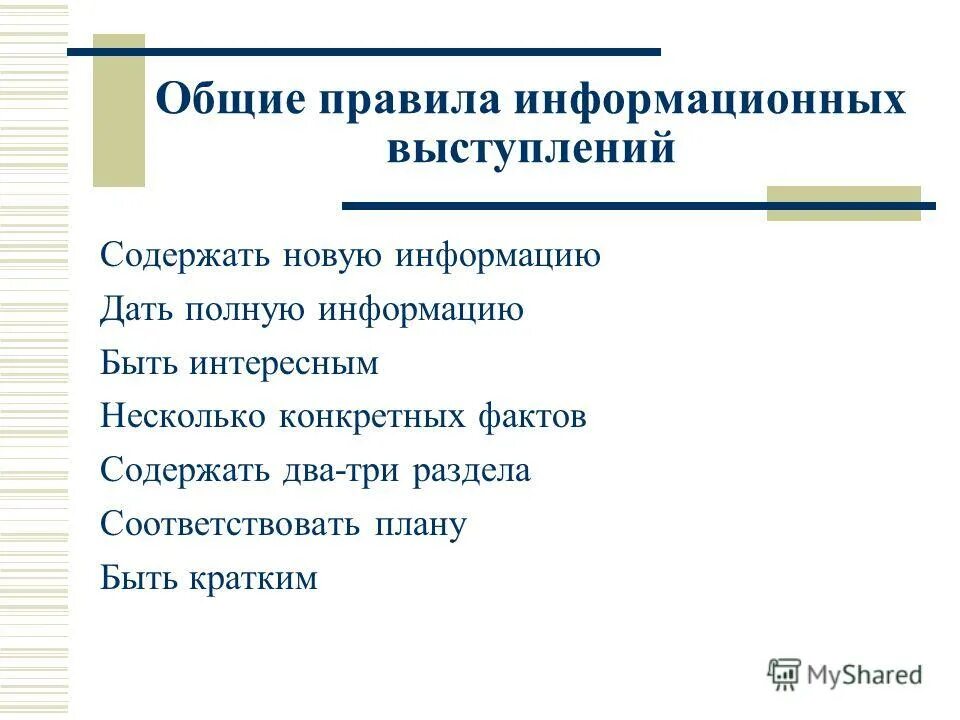 Общие правила информационных выступлений

Содержать новую информацию

Дать полную информацию

Быть интересным

Несколько конкретных фактов

Содержать два-три раздела

Соответствовать плану

Быть кратким

MyShared